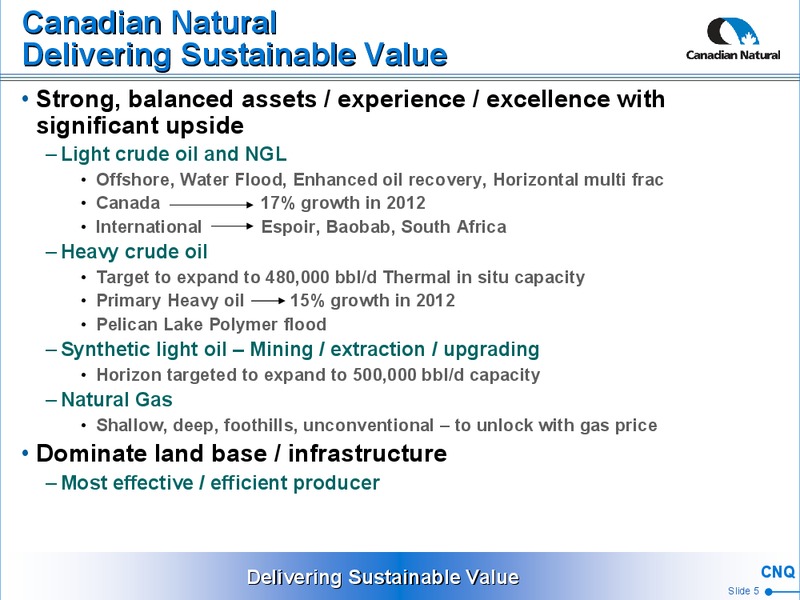 Canadian Natural
Delivering Sustainable Value

Canadian Natural

• Strong, balanced assets / experience / excellence with significant upside
– Light crude oil and NGL
• Offshore, Water Flood, Enhanced oil recovery, Horizontal multi frac
• Canada → 17% growth in 2012
• International → Espoir, Baobab, South Africa
– Heavy crude oil
• Target to expand to 480,000 bbl/d Thermal in situ capacity
• Primary Heavy oil → 15% growth in 2012
• Pelican Lake Polymer flood
– Synthetic light oil – Mining / extraction / upgrading
• Horizon targeted to expand to 500,000 bbl/d capacity
– Natural Gas
• Shallow, deep, foothills, unconventional – to unlock with gas price
• Dominate land base / infrastructure
– Most effective / efficient producer

Delivering Sustainable Value

CNQ
Slide 5